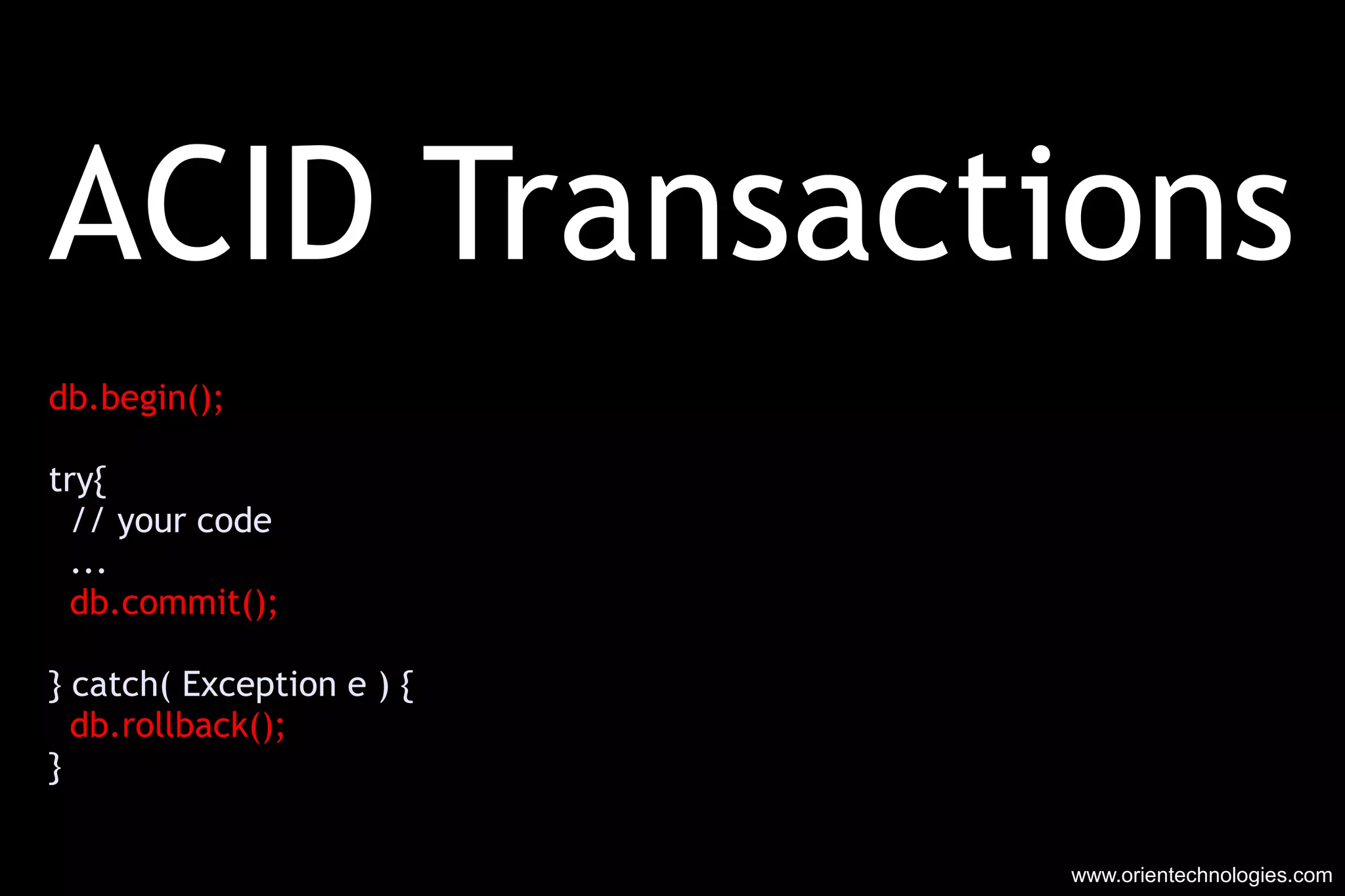 ACID Transactions

db.begin();

try{
// your code
...
db.commit();

} catch( Exception e ) {
db.rollback();
}

www.orientechnologies.com